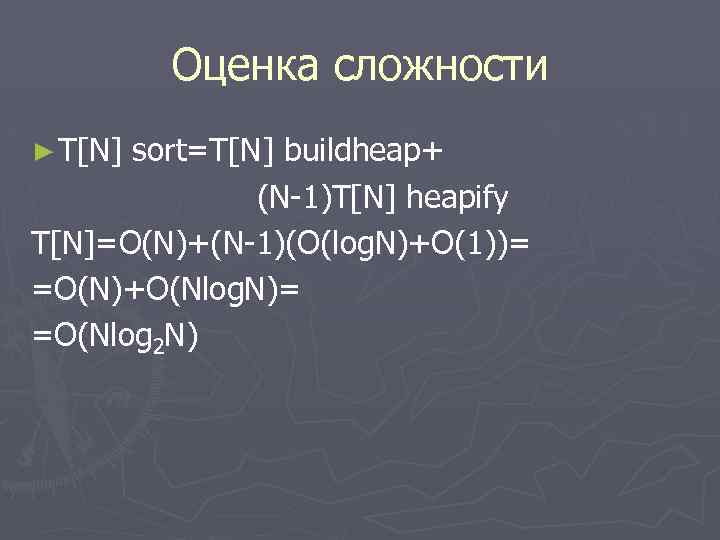 Оценка сложности

► T[N] sort=T[N] buildheap+ (N-1)T[N] heapify

T[N]=O(N)+(N-1)(O(logN)+O(1))=
=O(N)+O(NlogN)=
=O(Nlog$_2$N)